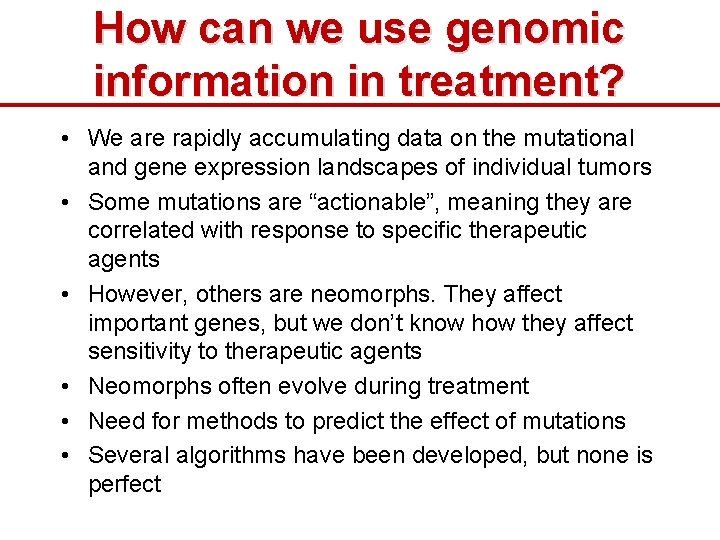 How can we use genomic information in treatment?

• We are rapidly accumulating data on the mutational and gene expression landscapes of individual tumors
• Some mutations are “actionable”, meaning they are correlated with response to specific therapeutic agents
• However, others are neomorphs. They affect important genes, but we don’t know how they affect sensitivity to therapeutic agents
• Neomorphs often evolve during treatment
• Need for methods to predict the effect of mutations
• Several algorithms have been developed, but none is perfect